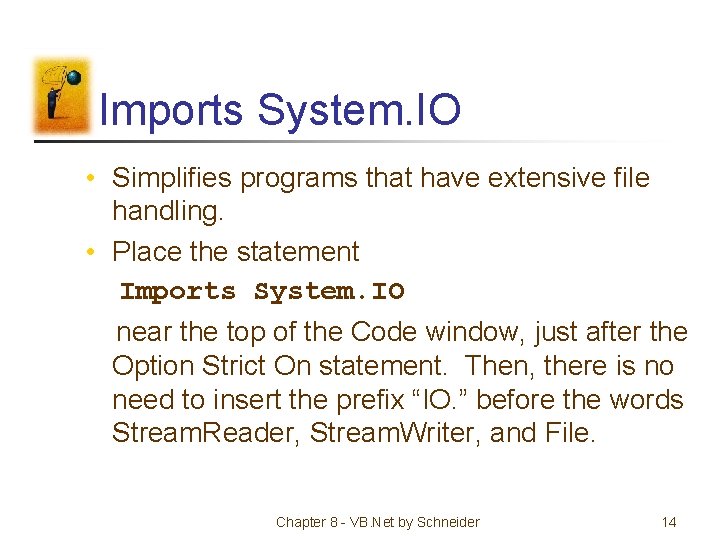 Imports System.IO

• Simplifies programs that have extensive file handling.

• Place the statement

Imports System.IO

near the top of the Code window, just after the Option Strict On statement. Then, there is no need to insert the prefix “IO.” before the words StreamReader, StreamWriter, and File.

Chapter 8 - VB.Net by Schneider

14